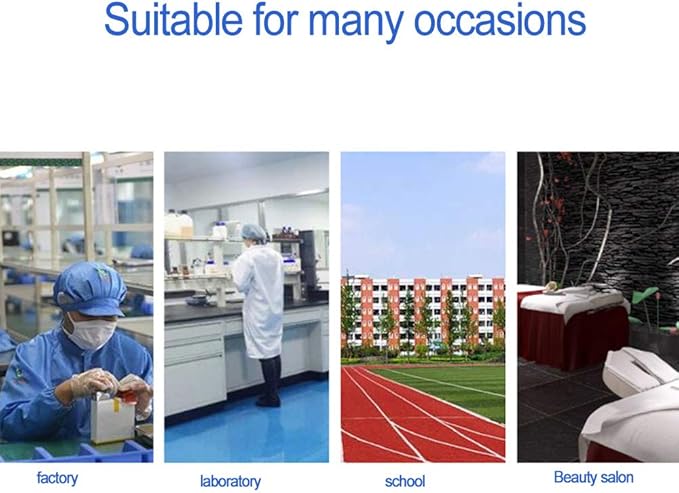 Suitable for many occasions

factory

laboratory

school

Beauty salon